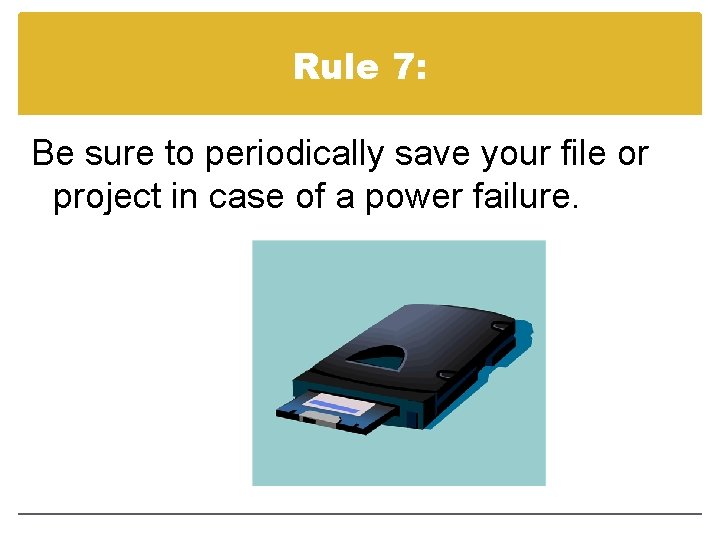 Rule 7:

Be sure to periodically save your file or project in case of a power failure.